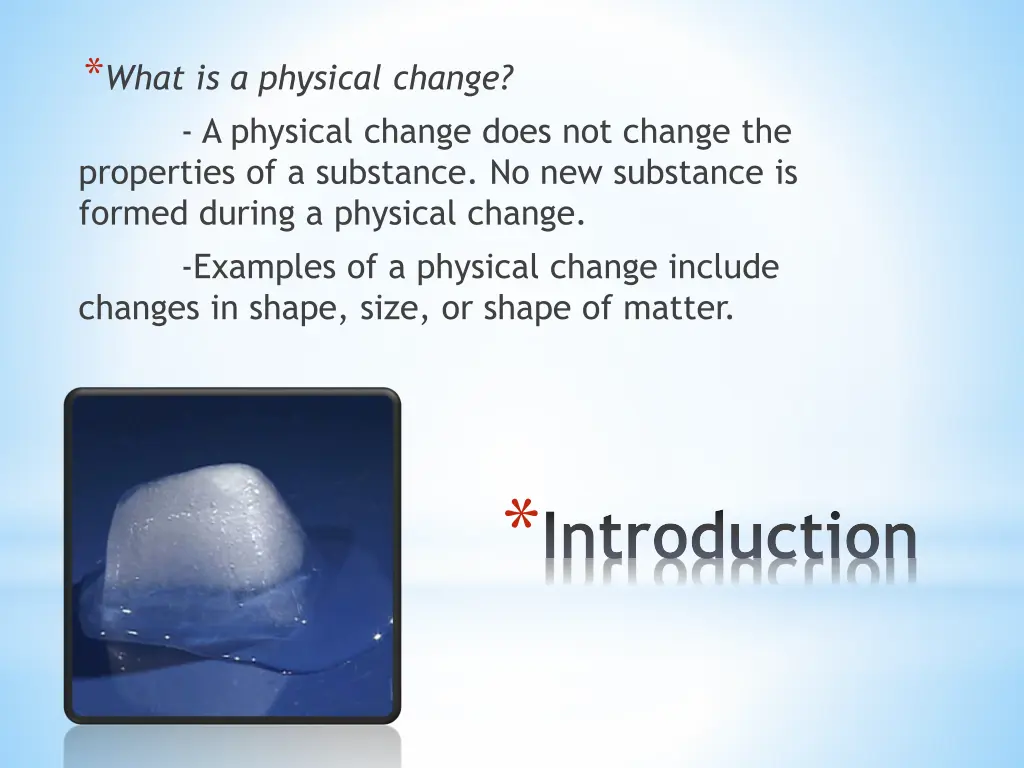 *What is a physical change?

- A physical change does not change the properties of a substance. No new substance is formed during a physical change.

-Examples of a physical change include changes in shape, size, or shape of matter.

*Introduction